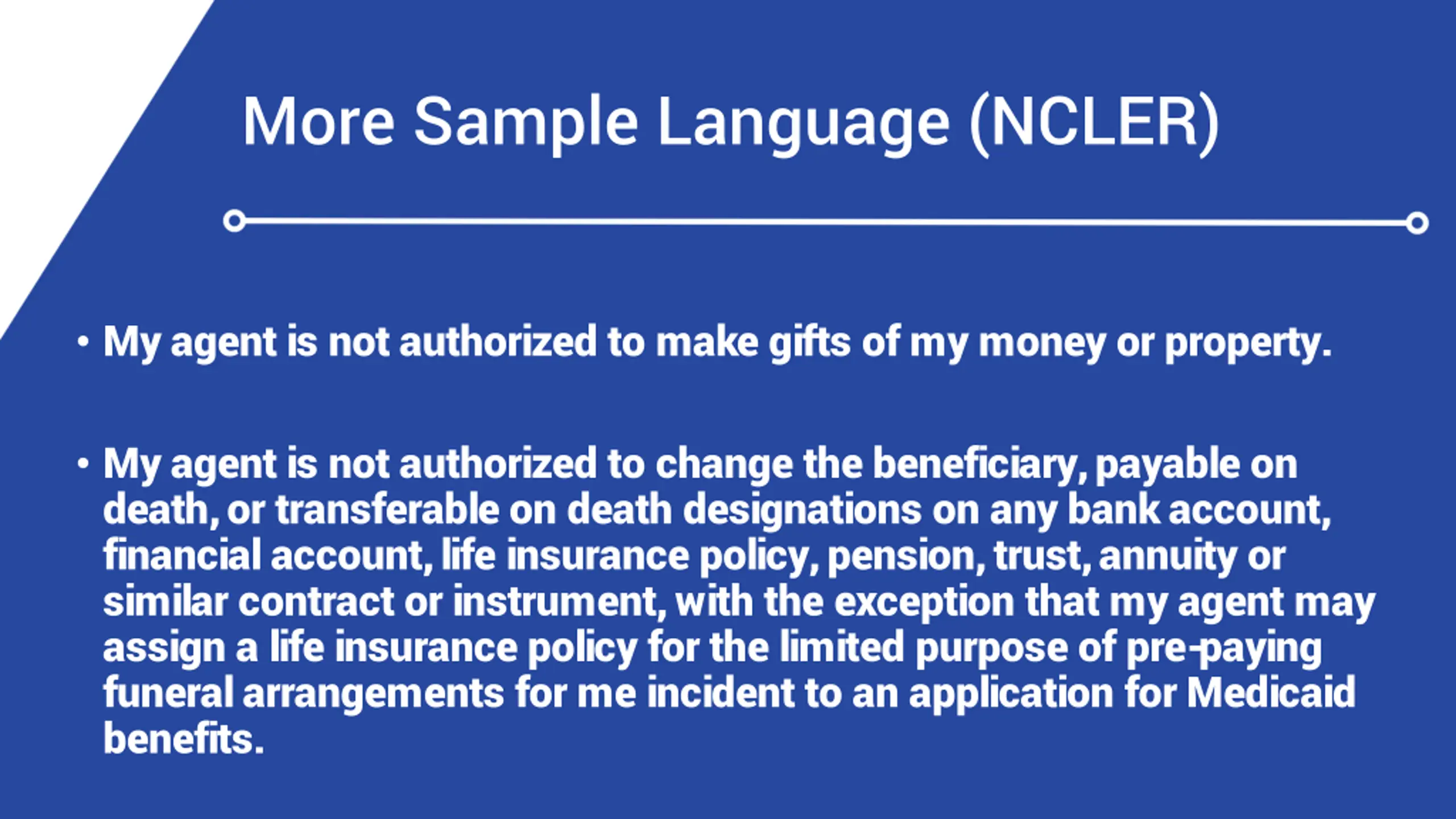 More Sample Language (NCLER)

• My agent is not authorized to make gifts of my money or property.

• My agent is not authorized to change the beneficiary, payable on death, or transferable on death designations on any bank account, financial account, life insurance policy, pension, trust, annuity or similar contract or instrument, with the exception that my agent may assign a life insurance policy for the limited purpose of pre-paying funeral arrangements for me incident to an application for Medicaid benefits.